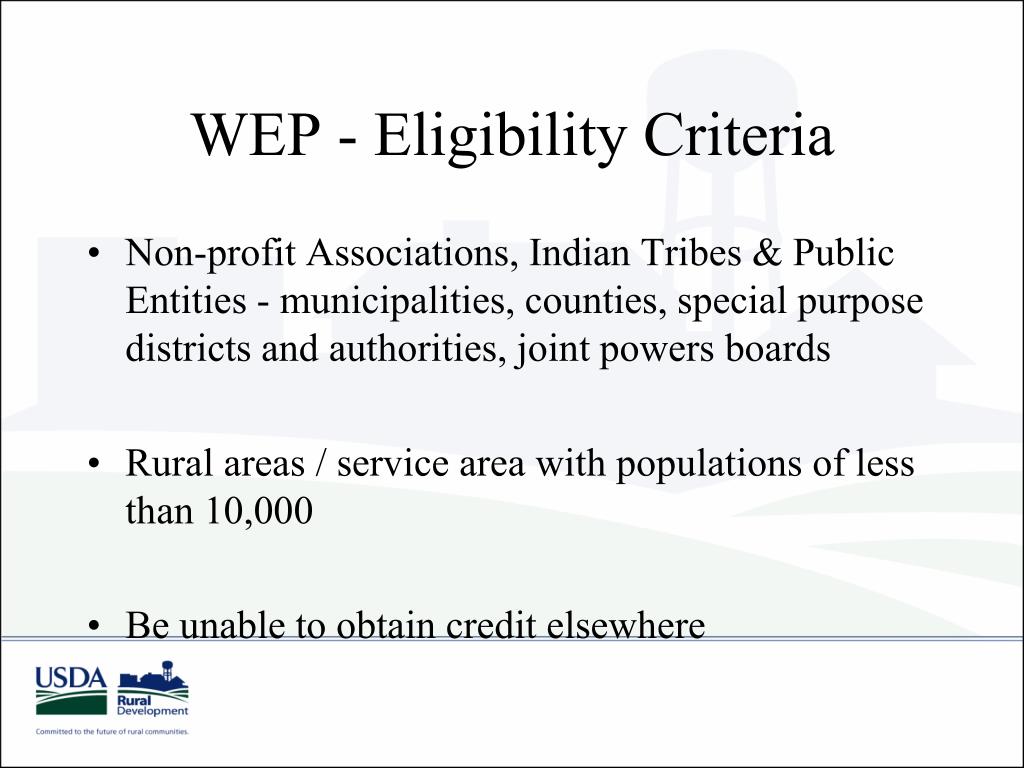 WEP - Eligibility Criteria

• Non-profit Associations, Indian Tribes & Public Entities - municipalities, counties, special purpose districts and authorities, joint powers boards

• Rural areas / service area with populations of less than 10,000

• Be unable to obtain credit elsewhere

USDA

Rural Development

Committed to the future of rural communities.